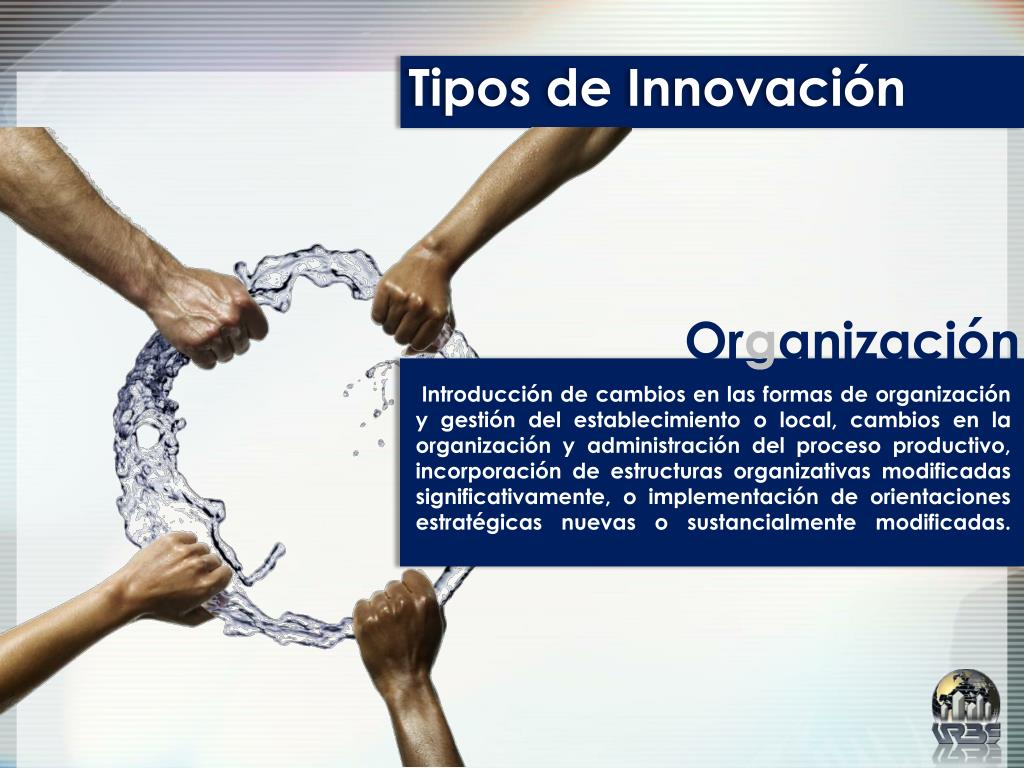 Tipos de Innovación

Organización

Introducción de cambios en las formas de organización y gestión del establecimiento o local, cambios en la organización y administración del proceso productivo, incorporación de estructuras organizativas modificadas significativamente, o implementación de orientaciones estratégicas nuevas o sustancialmente modificadas.